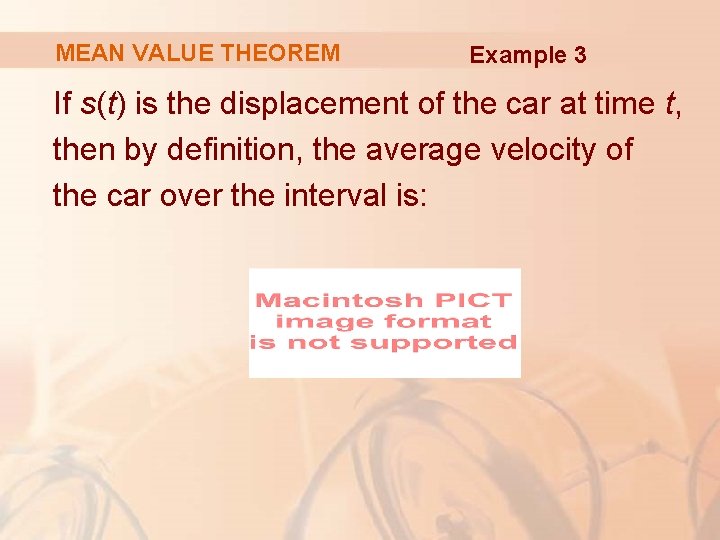 MEAN VALUE THEOREM

Example 3

If $s(t)$ is the displacement of the car at time $t$, then by definition, the average velocity of the car over the interval is:

Macintosh PICT image format is not supported